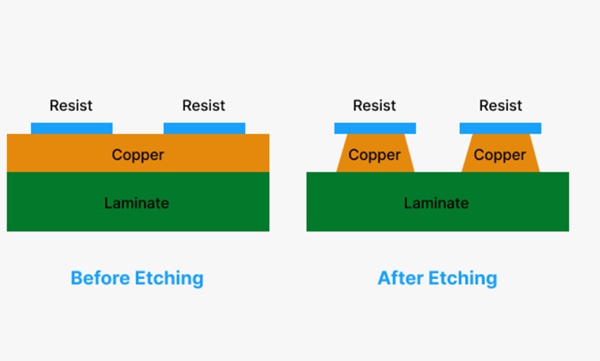 Resist Resist
Copper
Laminate

Before Etching

Resist Resist
Copper Copper
Laminate

After Etching